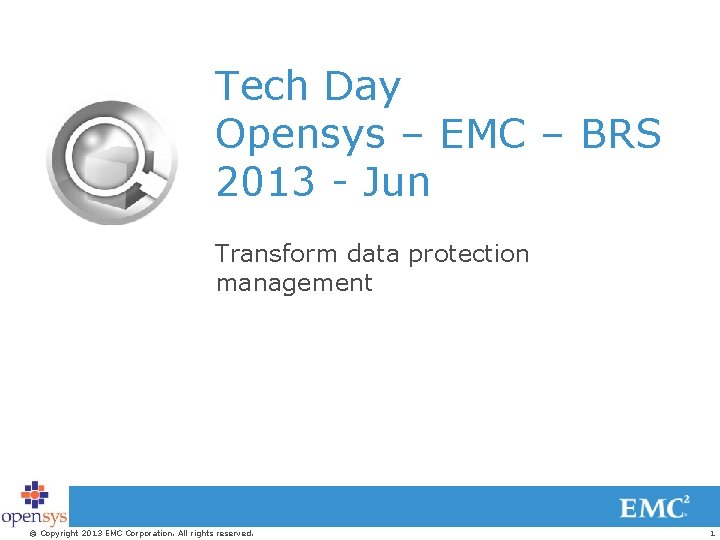 Tech Day
Opensys – EMC – BRS
2013 - Jun

Transform data protection management

opensys

EMC$^2$

© Copyright 2013 EMC Corporation. All rights reserved.

1